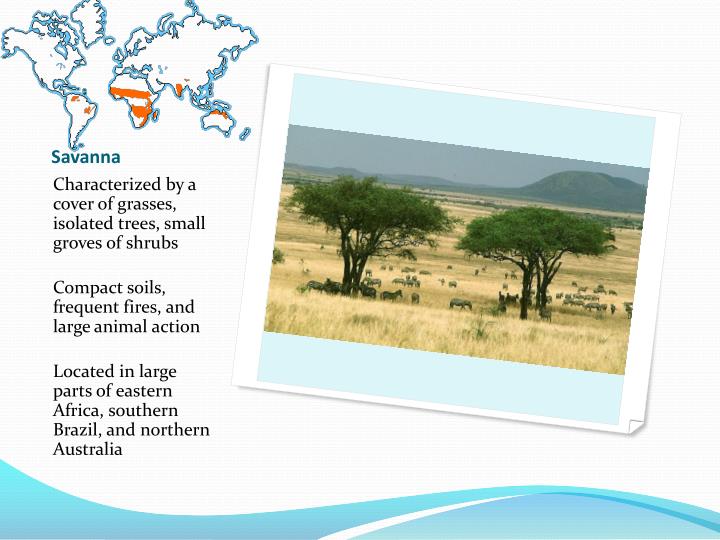 Savanna

Characterized by a cover of grasses, isolated trees, small groves of shrubs

Compact soils, frequent fires, and large animal action

Located in large parts of eastern Africa, southern Brazil, and northern Australia